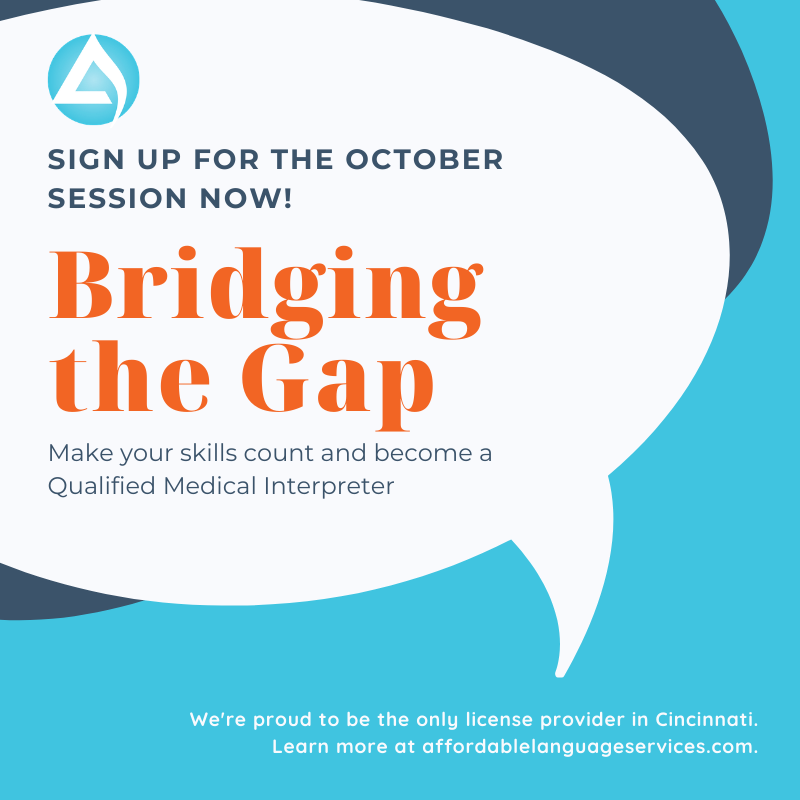 SIGN UP FOR THE OCTOBER SESSION NOW!

Bridging the Gap

Make your skills count and become a Qualified Medical Interpreter

We're proud to be the only license provider in Cincinnati. Learn more at affordablelanguageservices.com.